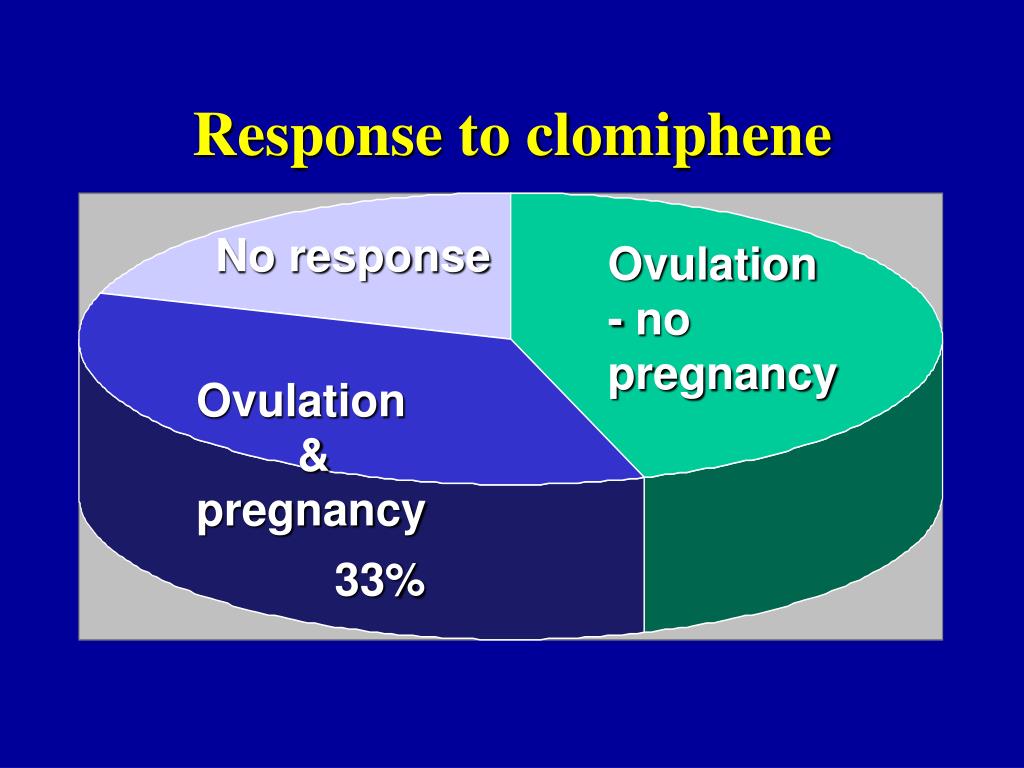 Response to clomiphene

No response

Ovulation - no pregnancy

Ovulation & pregnancy 33%